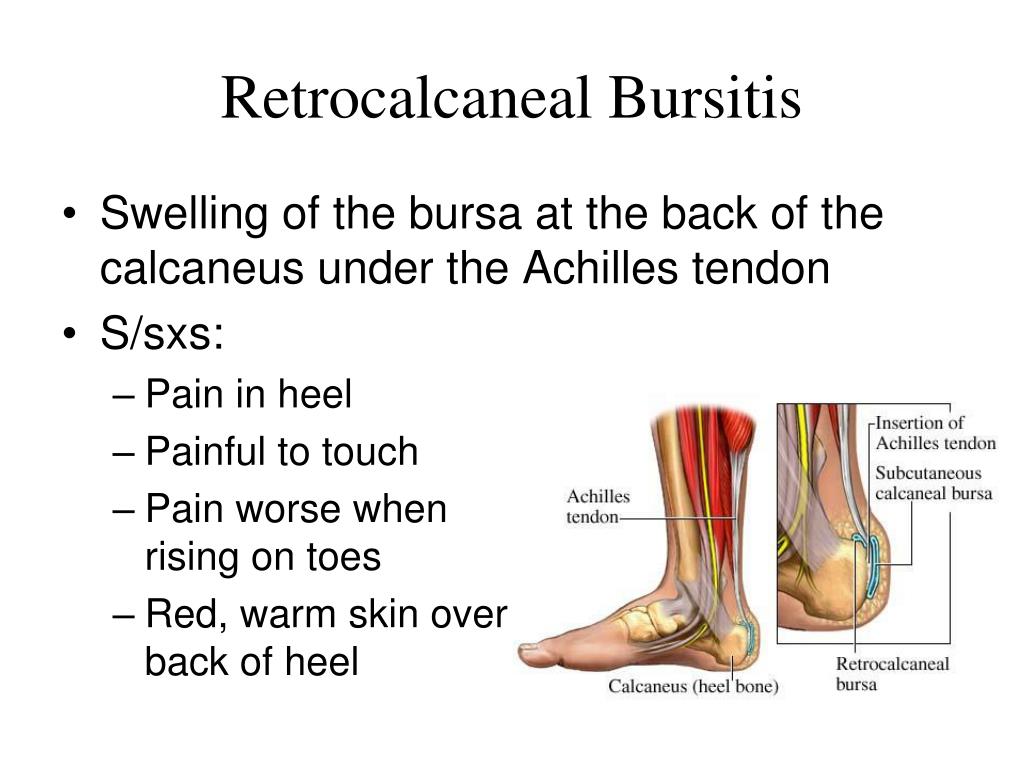 Retrocalcaneal Bursitis

• Swelling of the bursa at the back of the calcaneus under the Achilles tendon
• S/sxs:
– Pain in heel
– Painful to touch
– Pain worse when rising on toes
– Red, warm skin over back of heel

Achilles tendon
Calcaneus (heel bone)
Insertion of Achilles tendon
Subcutaneous calcaneal bursa
Retrocalcaneal bursa